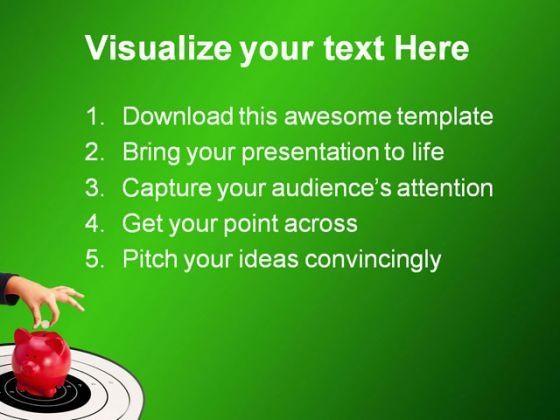 Visualize your text Here

1. Download this awesome template
2. Bring your presentation to life
3. Capture your audience's attention
4. Get your point across
5. Pitch your ideas convincingly